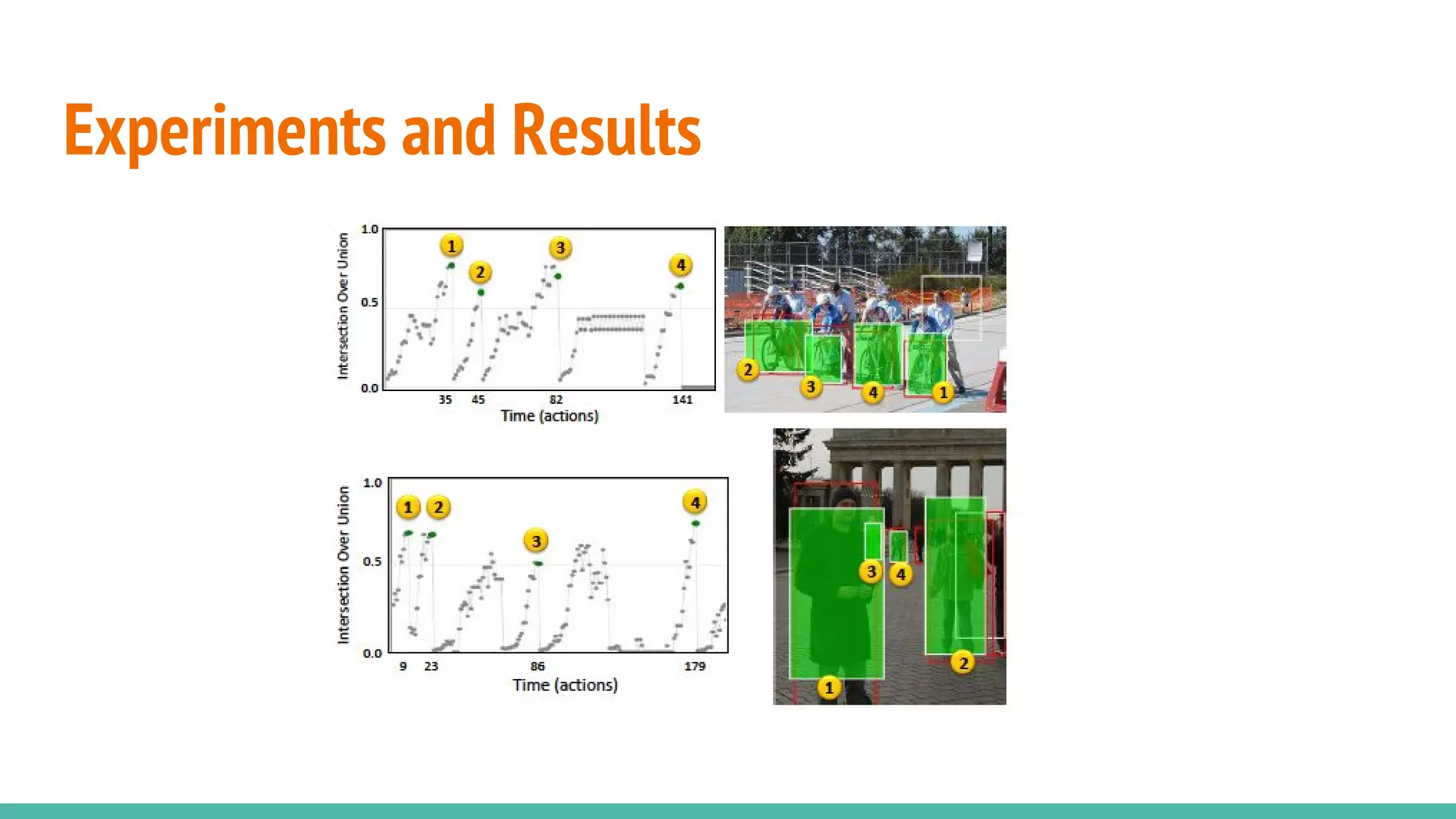 Experiments and Results

Intersection Over Union
1.0
0.5
0.0
1
2
3
4
35 45 82 141
Time (actions)

2
3
4
1

Intersection Over Union
1.0
0.5
0.0
1
2
3
4
9 23 86 179
Time (actions)

3
4
2
1